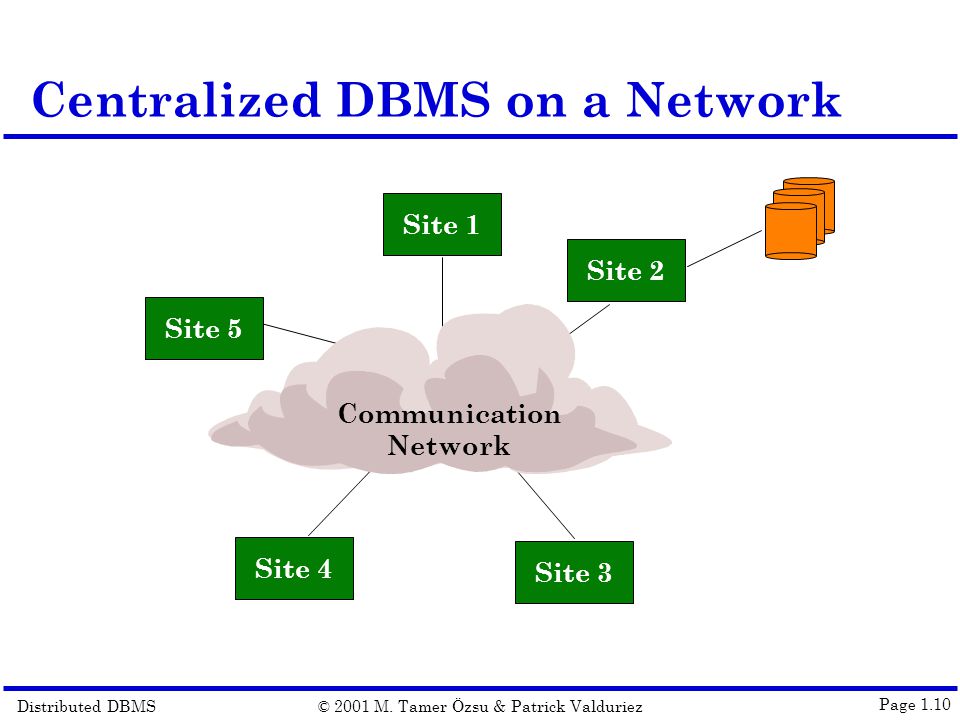 Centralized DBMS on a Network

Site 1

Site 2

Site 5

Communication Network

Site 4

Site 3

Distributed DBMS © 2001 M. Tamer Özsu & Patrick Valduriez Page 1.10